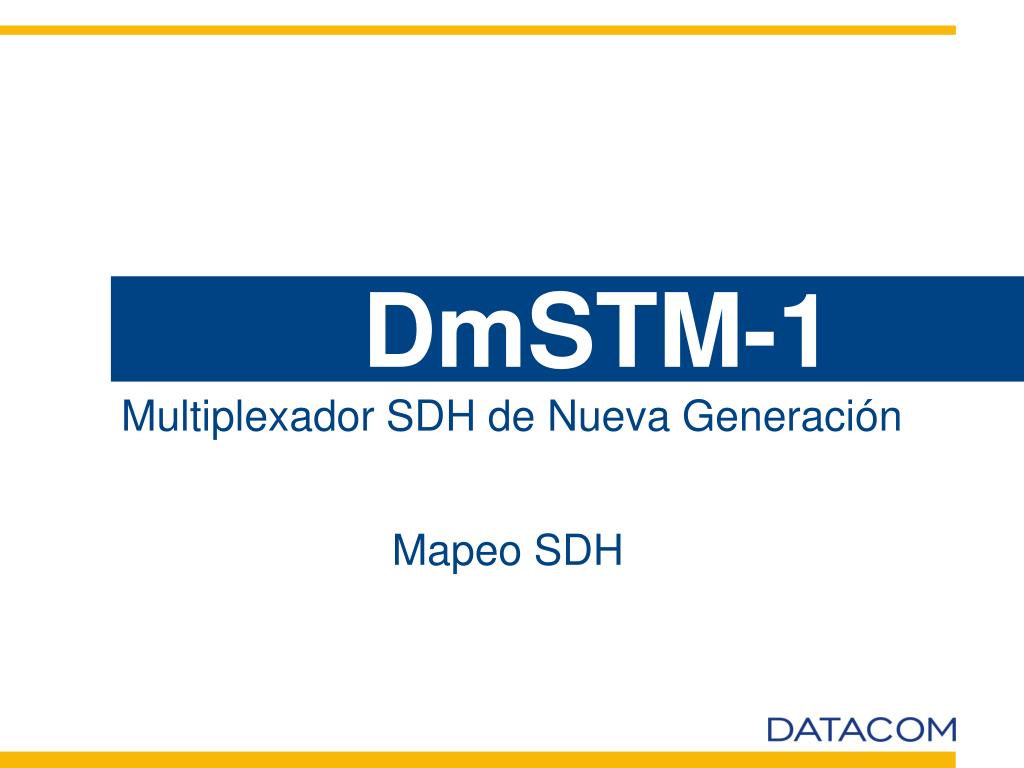 DmSTM-1

Multiplexador SDH de Nueva Generación

Mapeo SDH

DATACOM